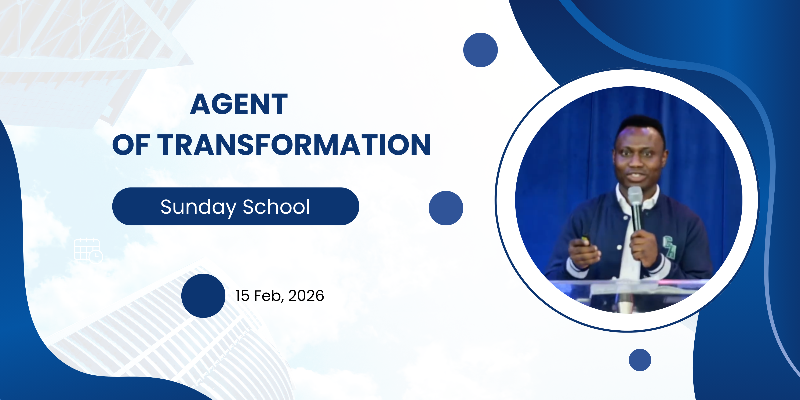 AGENT
OF TRANSFORMATION

Sunday School

15 Feb, 2026